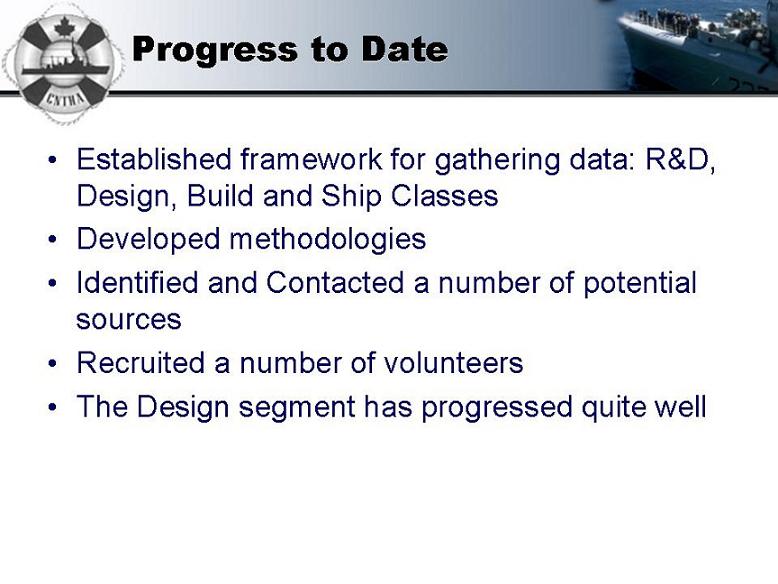 CNTHA

Progress to Date

• Established framework for gathering data: R&D, Design, Build and Ship Classes
• Developed methodologies
• Identified and Contacted a number of potential sources
• Recruited a number of volunteers
• The Design segment has progressed quite well